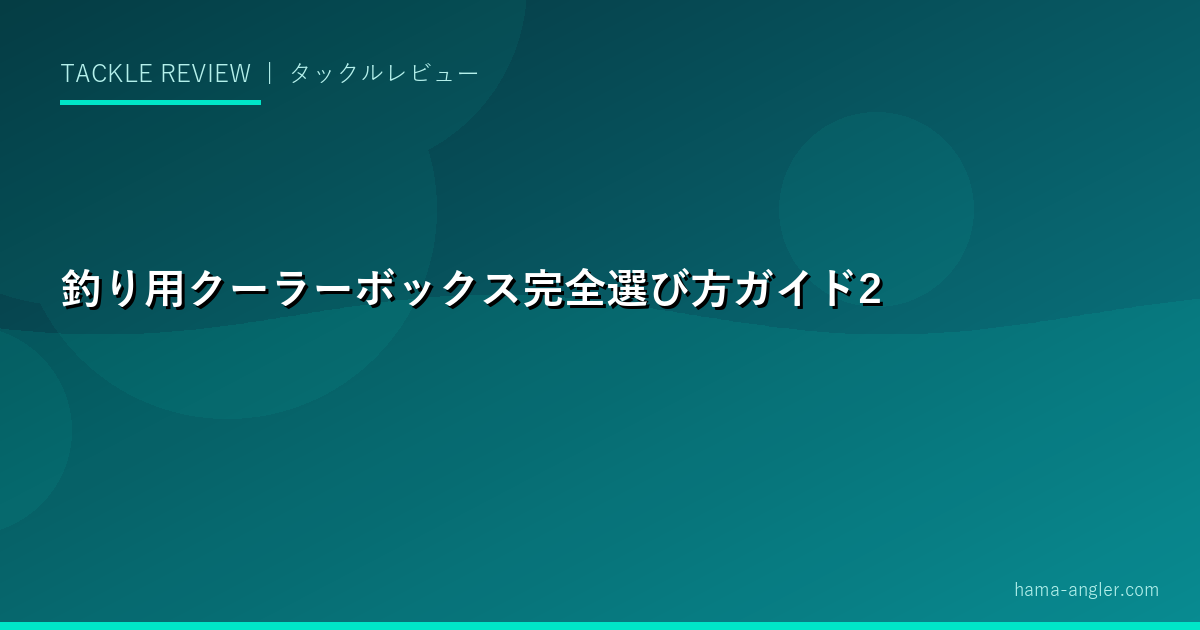 TACKLE REVIEW ｜ タックルレビュー

釣り用クーラーボックス完全選び方ガイド2

hama-angler.com